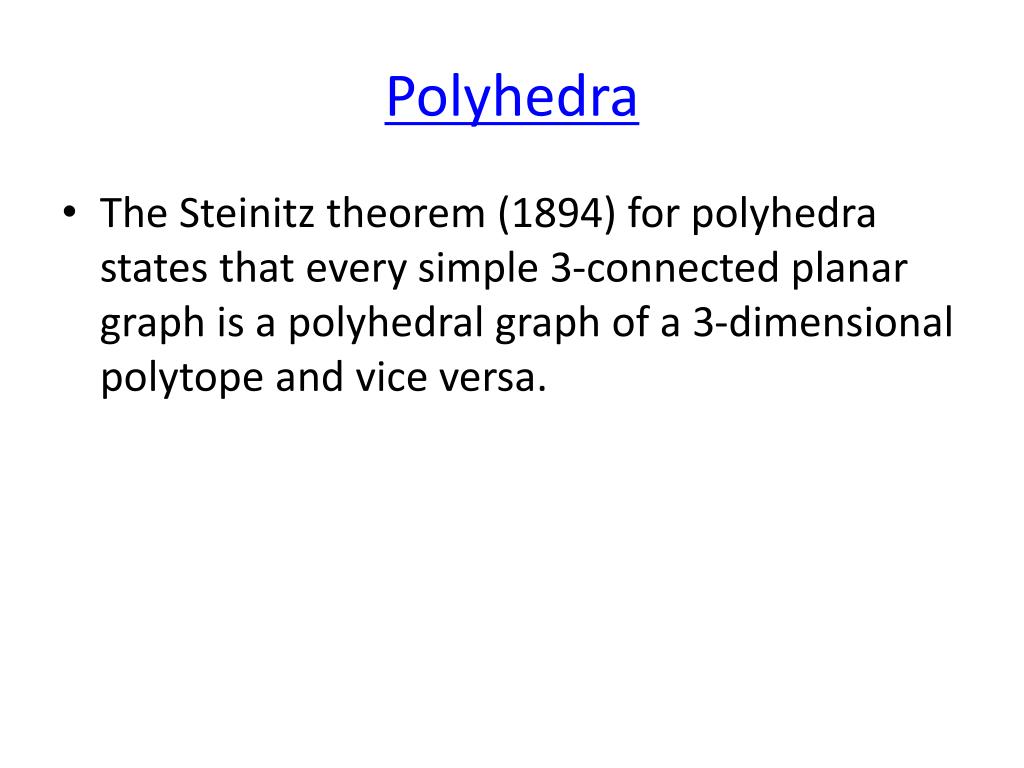 Polyhedra

• The Steinitz theorem (1894) for polyhedra states that every simple 3-connected planar graph is a polyhedral graph of a 3-dimensional polytope and vice versa.